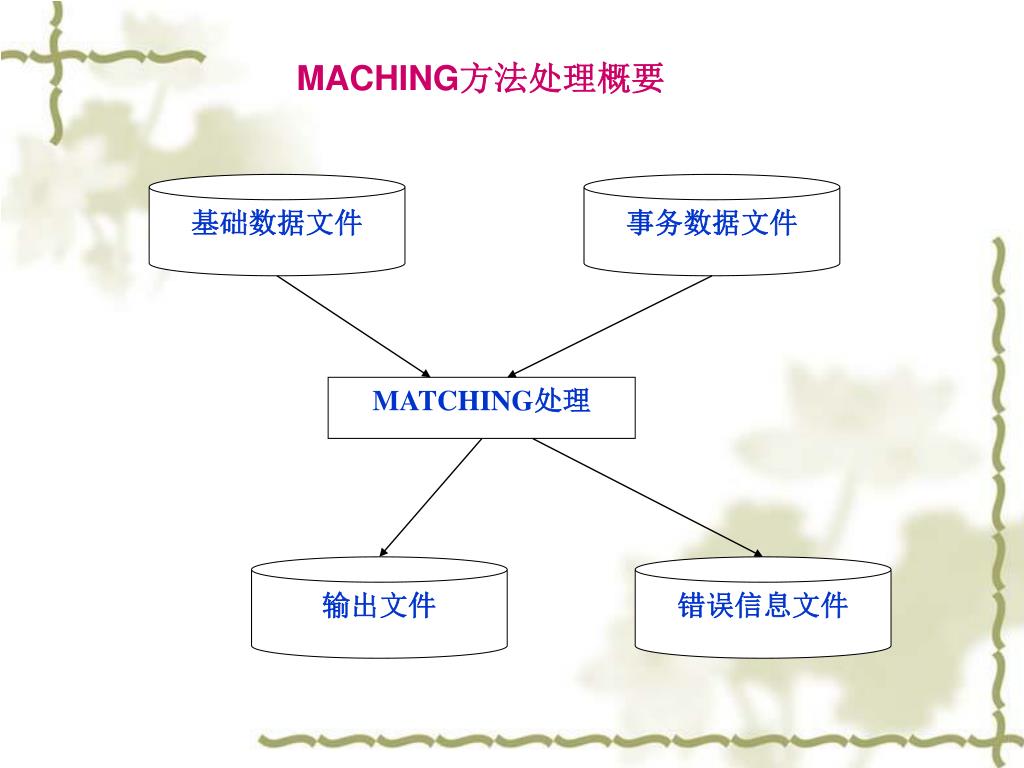 MACHING方法处理概要

基础数据文件

事务数据文件

MATCHING处理

输出文件

错误信息文件